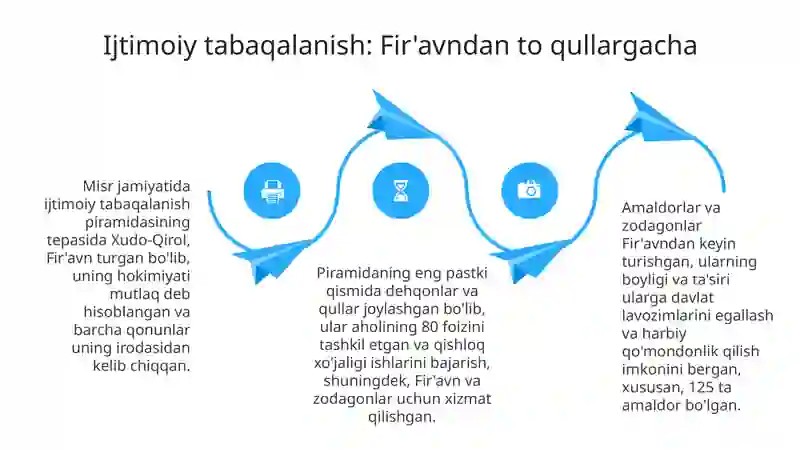 Ijtimoiy tabaqalanish: Fir'avndan to qullargacha

Misr jamiyatida ijtimoiy tabaqalanish piramidasining tepasida Xudo-Qirol, Fir'avn turgan bo'lib, uning hokimiyati mutlaq deb hisoblangan va barcha qonunlar uning irodasidan kelib chiqqan.

Piramidaning eng pastki qismida dehqonlar va qullar joylashgan bo'lib, ular aholining 80 foizini tashkil etgan va qishloq xo'jaligi ishlarini bajarish, shuningdek, Fir'avn va zodagonlar uchun xizmat qilishgan.

Amaldorlar va zodagonlar Fir'avndan keyin turishgan, ularning boyligi va ta'siri ularga davlat lavozimlarini egallash va harbiy qo'mondonlik qilish imkonini bergan, xususan, 125 ta amaldor bo'lgan.